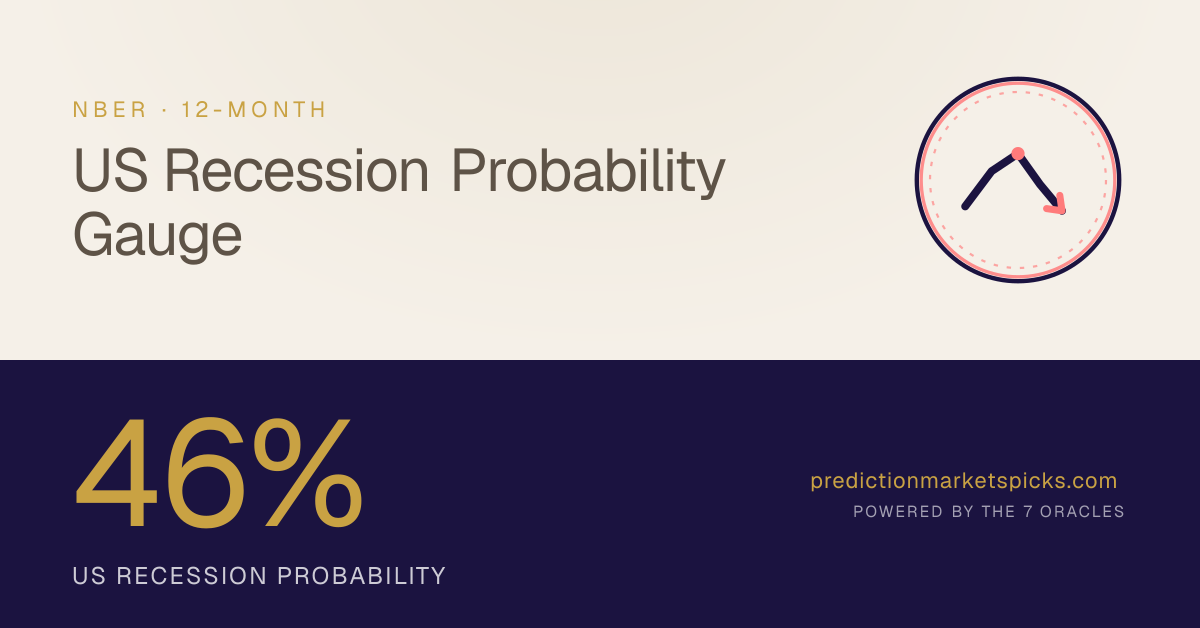 NBER · 12-MONTH

US Recession Probability Gauge

46%

US RECESSION PROBABILITY

predictionmarketspicks.com

POWERED BY THE 7 ORACLES